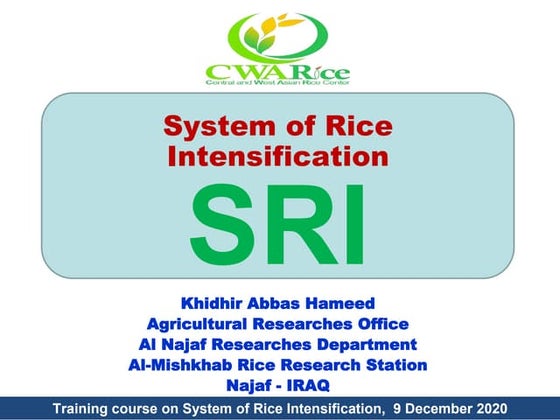 CWARice
Central and West Asian Rice Center

System of Rice Intensification

SRI

Khidhir Abbas Hameed
Agricultural Researches Office
Al Najaf Researches Department
Al-Mishkhab Rice Research Station
Najaf - IRAQ

Training course on System of Rice Intensification, 9 December 2020